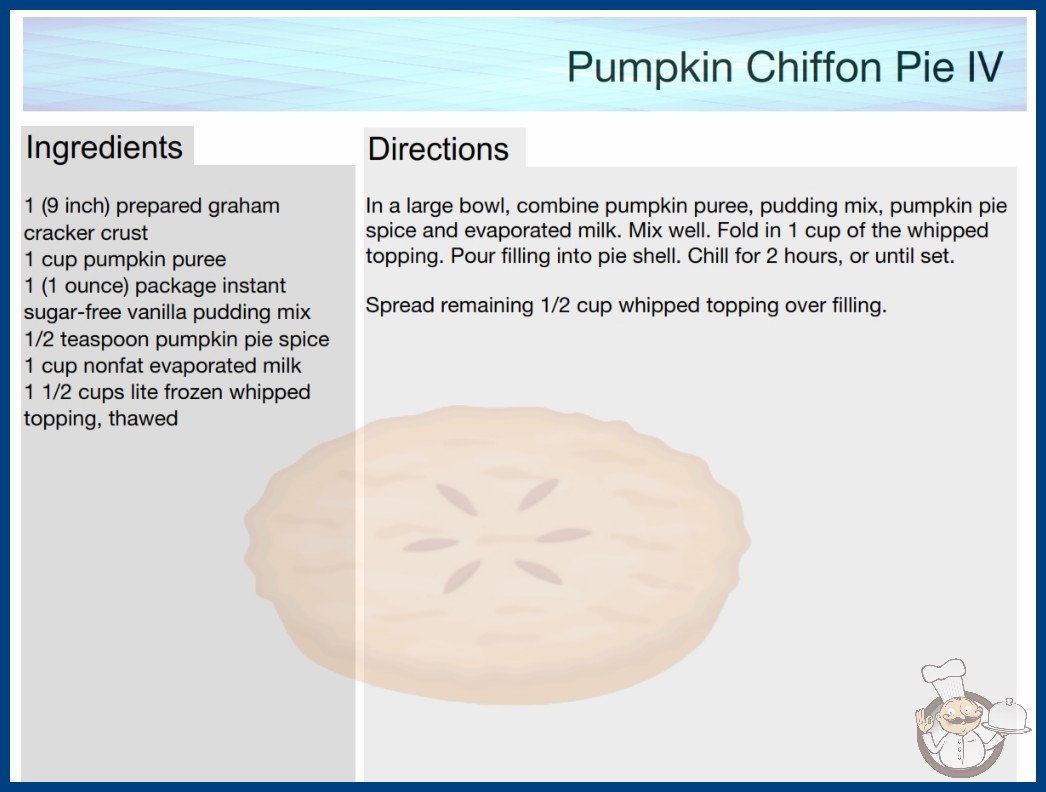 Pumpkin Chiffon Pie IV

Ingredients

1 (9 inch) prepared graham cracker crust
1 cup pumpkin puree
1 (1 ounce) package instant sugar-free vanilla pudding mix
1/2 teaspoon pumpkin pie spice
1 cup nonfat evaporated milk
1 1/2 cups lite frozen whipped topping, thawed

Directions

In a large bowl, combine pumpkin puree, pudding mix, pumpkin pie spice and evaporated milk. Mix well. Fold in 1 cup of the whipped topping. Pour filling into pie shell. Chill for 2 hours, or until set.

Spread remaining 1/2 cup whipped topping over filling.